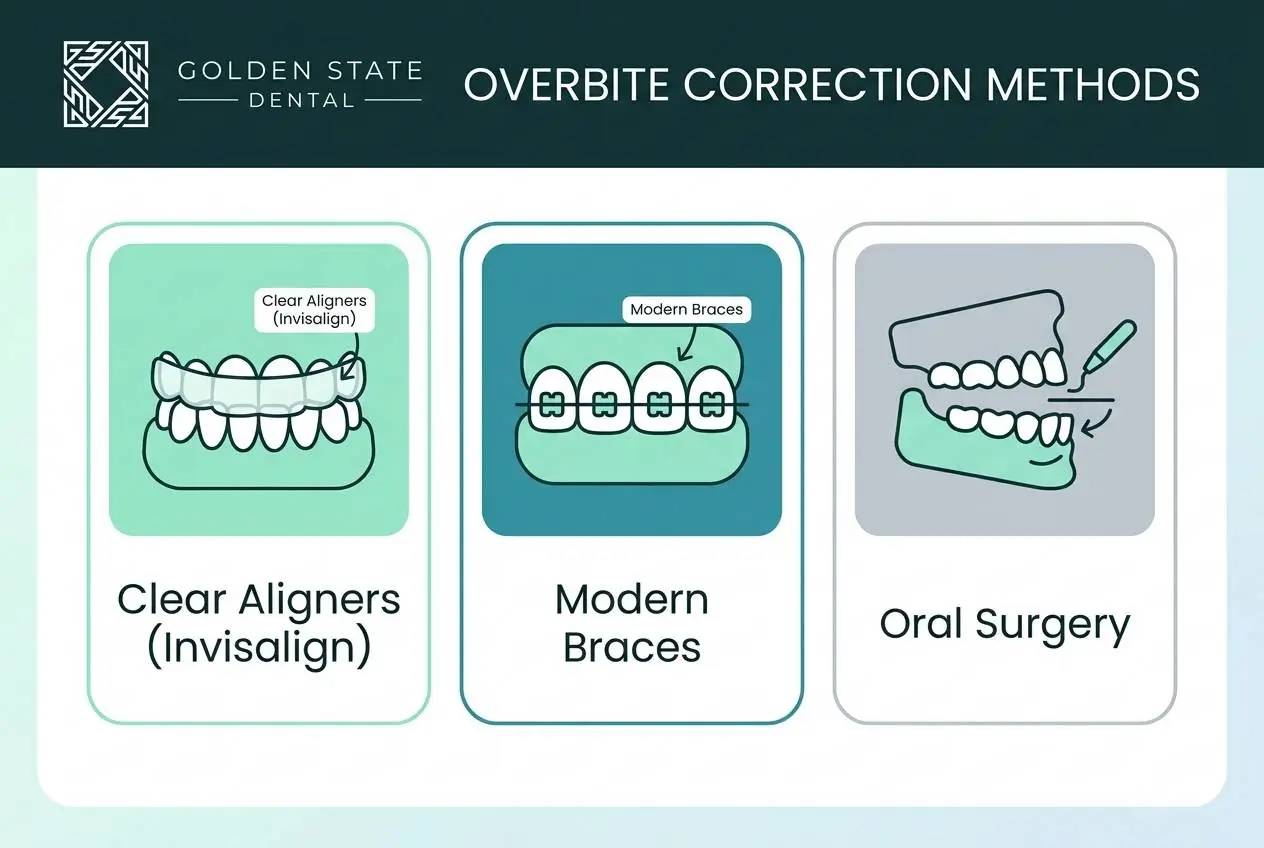 GOLDEN STATE
DENTAL

OVERBITE CORRECTION METHODS

Clear Aligners (Invisalign)

Clear Aligners (Invisalign)

Modern Braces

Modern Braces

Oral Surgery